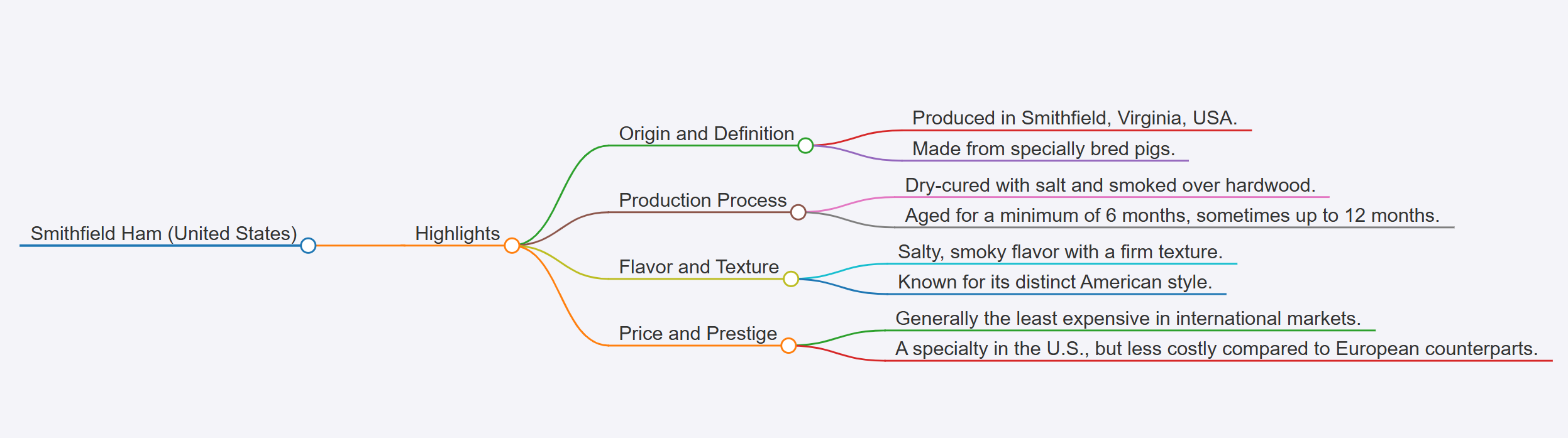 Smithfield Ham (United States)

Highlights

Origin and Definition

Produced in Smithfield, Virginia, USA.

Made from specially bred pigs.

Production Process

Dry-cured with salt and smoked over hardwood.

Aged for a minimum of 6 months, sometimes up to 12 months.

Flavor and Texture

Salty, smoky flavor with a firm texture.

Known for its distinct American style.

Price and Prestige

Generally the least expensive in international markets.

A specialty in the U.S., but less costly compared to European counterparts.